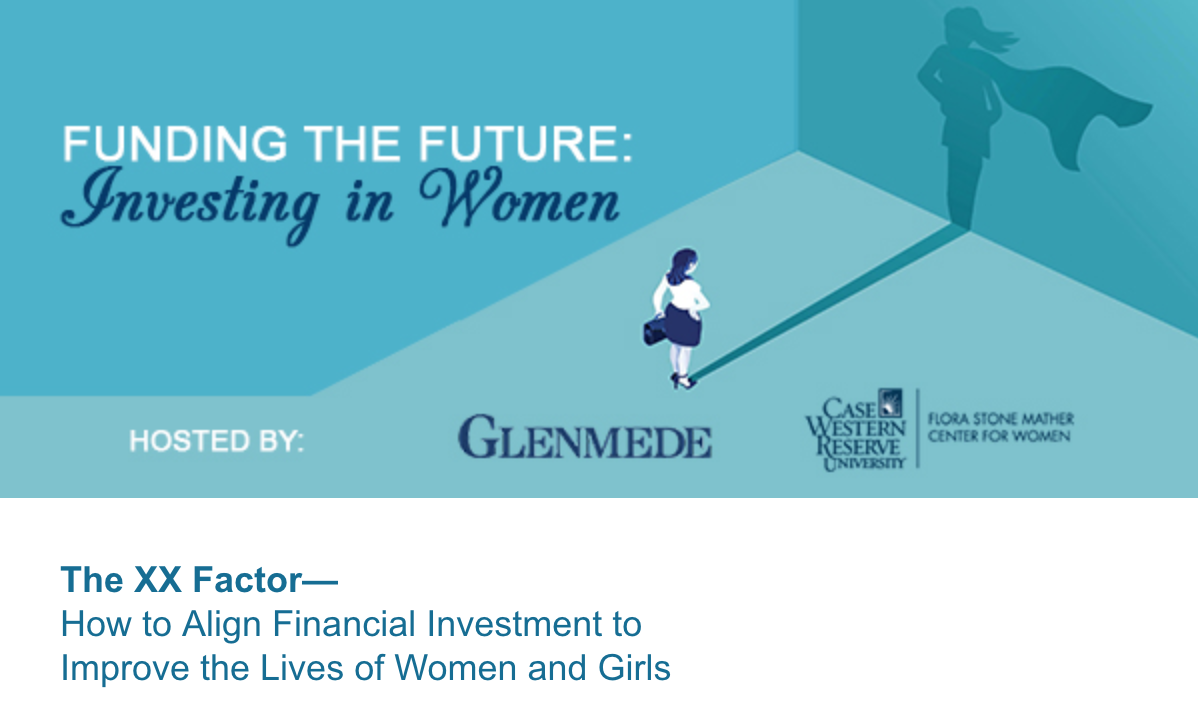 FUNDING THE FUTURE:
Investing in Women

HOSTED BY:

GLENMEDE

CASE WESTERN RESERVE UNIVERSITY

FLORA STONE MATHER CENTER FOR WOMEN

The XX Factor—
How to Align Financial Investment to Improve the Lives of Women and Girls